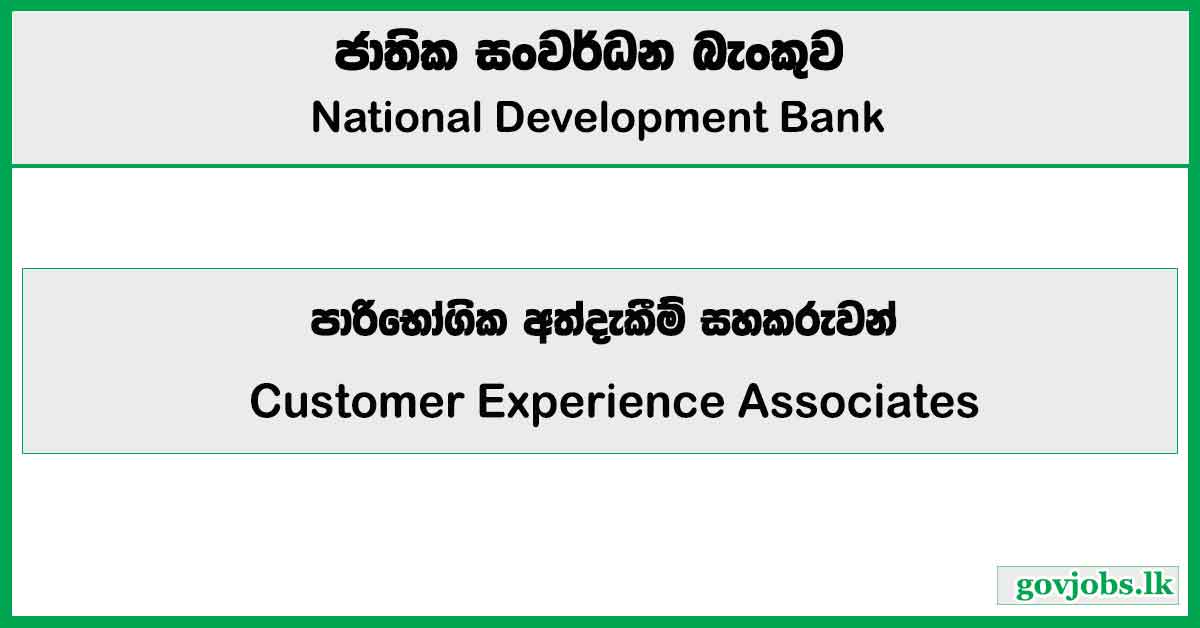 ජාතික සංවර්ධන බැංකුව
National Development Bank

පාරිභෝගික අත්දැකීම් සහකරුවන්
Customer Experience Associates

govjobs.lk